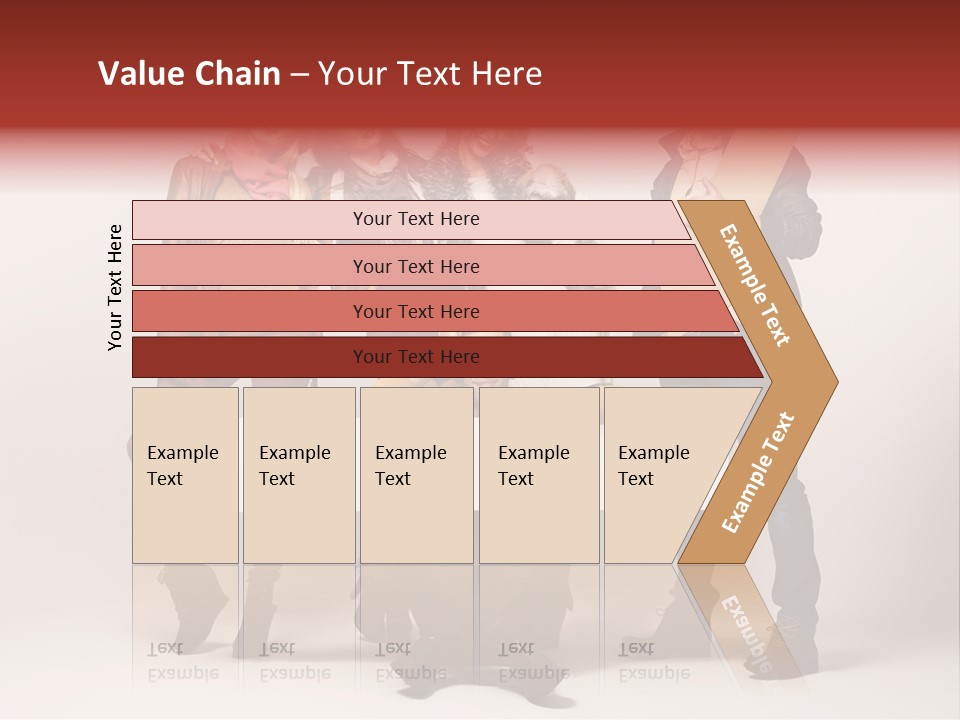 Value Chain – Your Text Here

Your Text Here

Your Text Here

Your Text Here

Your Text Here

Your Text Here

Example Text

Example Text

Example Text

Example Text

Example Text

Example Text

Example Text